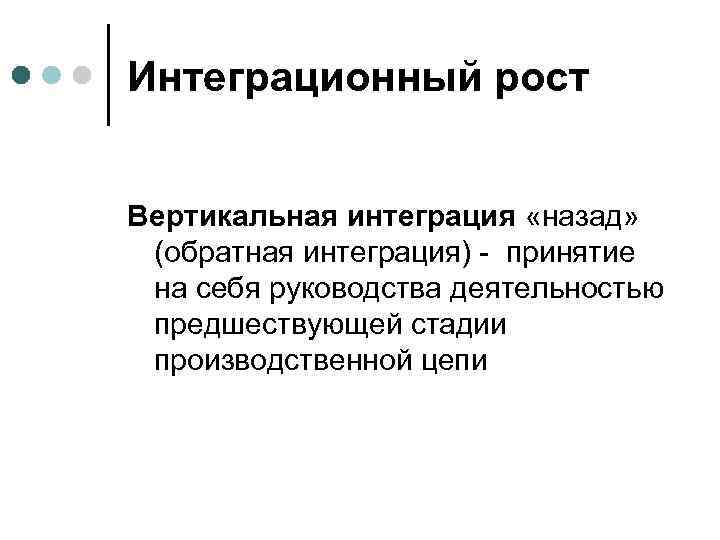 Интеграционный рост

Вертикальная интеграция «назад» (обратная интеграция) - принятие на себя руководства деятельностью предшествующей стадии производственной цепи